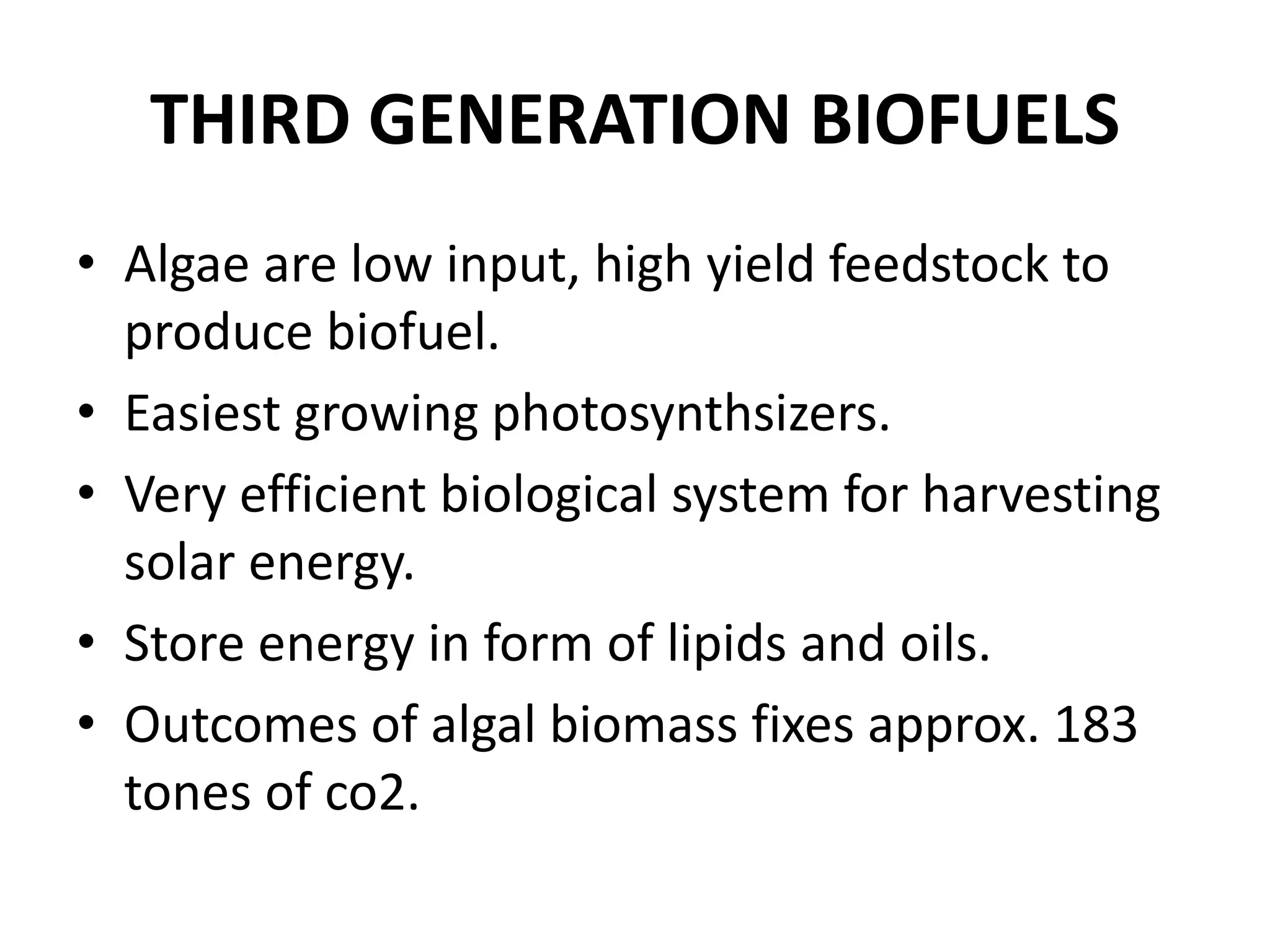 THIRD GENERATION BIOFUELS

• Algae are low input, high yield feedstock to produce biofuel.
• Easiest growing photosynthsizers.
• Very efficient biological system for harvesting solar energy.
• Store energy in form of lipids and oils.
• Outcomes of algal biomass fixes approx. 183 tones of co2.